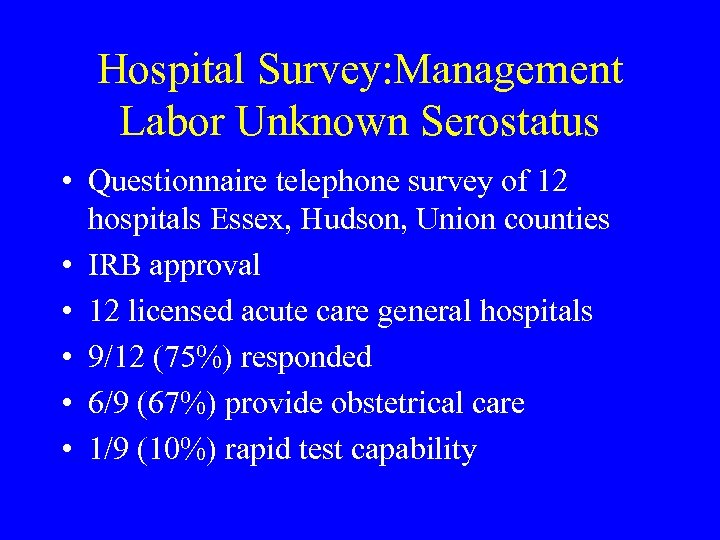 Hospital Survey:Management Labor Unknown Serostatus

• Questionnaire telephone survey of 12 hospitals Essex, Hudson, Union counties
• IRB approval
• 12 licensed acute care general hospitals
• 9/12 (75%) responded
• 6/9 (67%) provide obstetrical care
• 1/9 (10%) rapid test capability